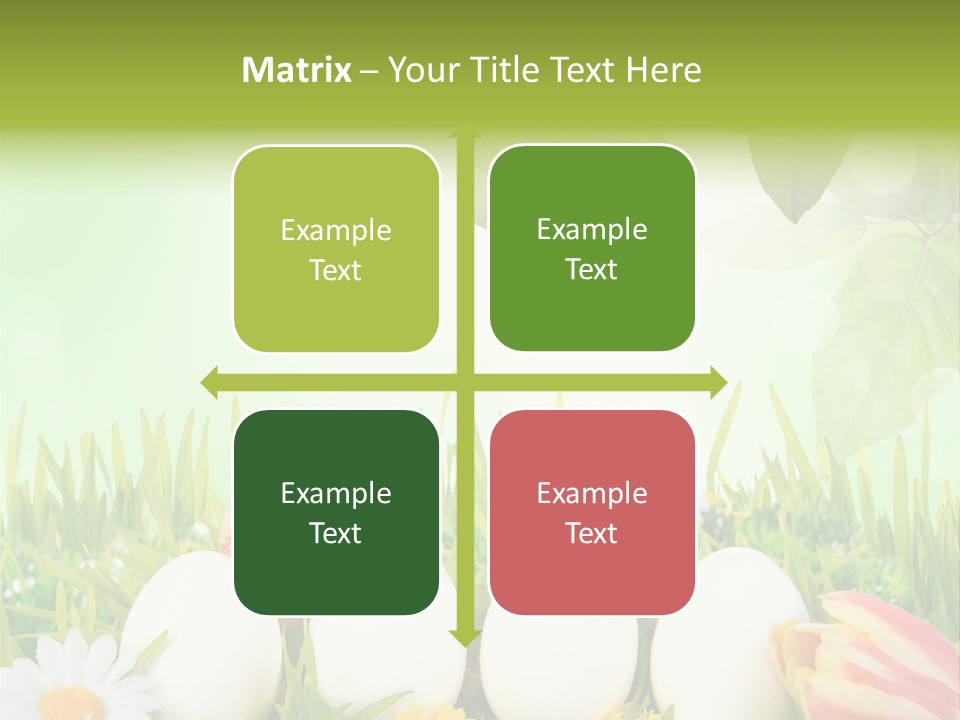 Matrix – Your Title Text Here

Example Text

Example Text

Example Text

Example Text